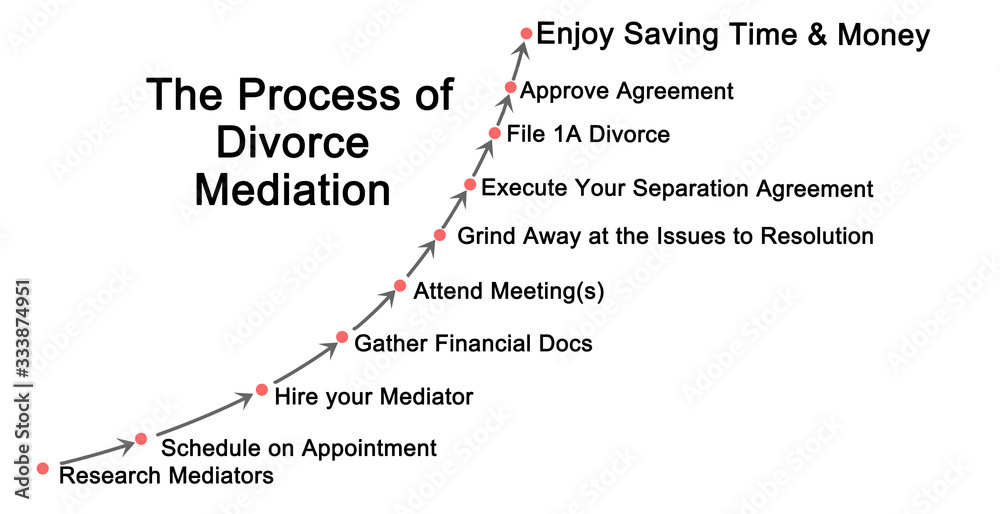 The Process of Divorce Mediation

Enjoy Saving Time & Money

Approve Agreement

File 1A Divorce

Execute Your Separation Agreement

Grind Away at the Issues to Resolution

Attend Meeting(s)

Gather Financial Docs

Hire your Mediator

Schedule on Appointment

Research Mediators

Adobe Stock | #333874951